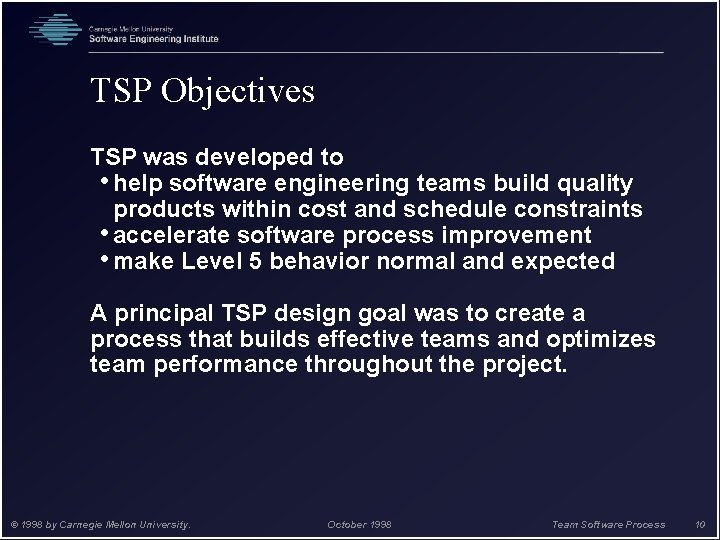 Carnegie Mellon University
Software Engineering Institute

TSP Objectives

TSP was developed to
• help software engineering teams build quality products within cost and schedule constraints
• accelerate software process improvement
• make Level 5 behavior normal and expected

A principal TSP design goal was to create a process that builds effective teams and optimizes team performance throughout the project.

© 1998 by Carnegie Mellon University. October 1998 Team Software Process 10